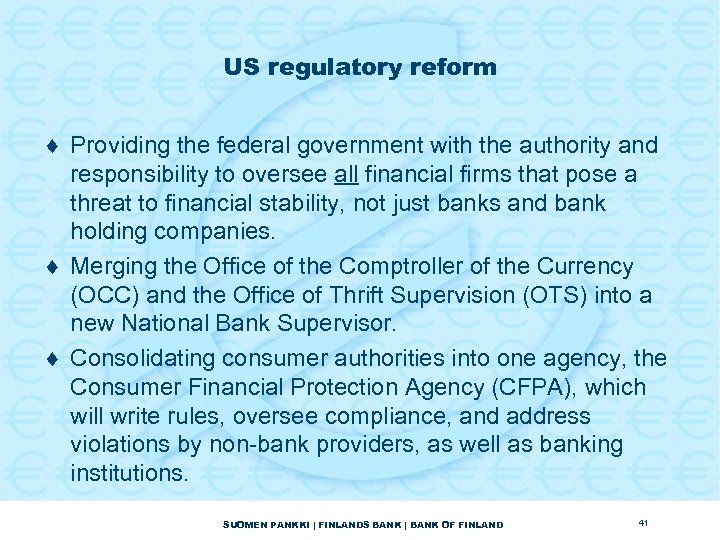 US regulatory reform

♦ Providing the federal government with the authority and responsibility to oversee all financial firms that pose a threat to financial stability, not just banks and bank holding companies.

♦ Merging the Office of the Comptroller of the Currency (OCC) and the Office of Thrift Supervision (OTS) into a new National Bank Supervisor.

♦ Consolidating consumer authorities into one agency, the Consumer Financial Protection Agency (CFPA), which will write rules, oversee compliance, and address violations by non-bank providers, as well as banking institutions.

SUOMEN PANKKI | FINLANDS BANK | BANK OF FINLAND

41